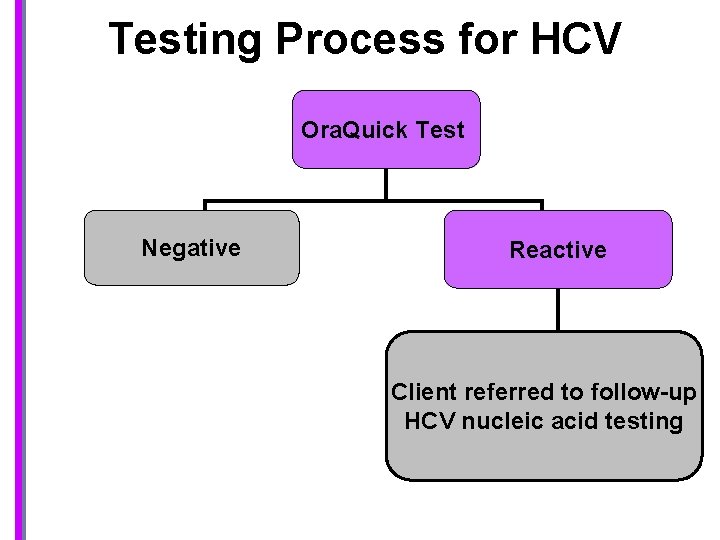 Testing Process for HCV

OraQuick Test

Negative

Reactive

Client referred to follow-up HCV nucleic acid testing